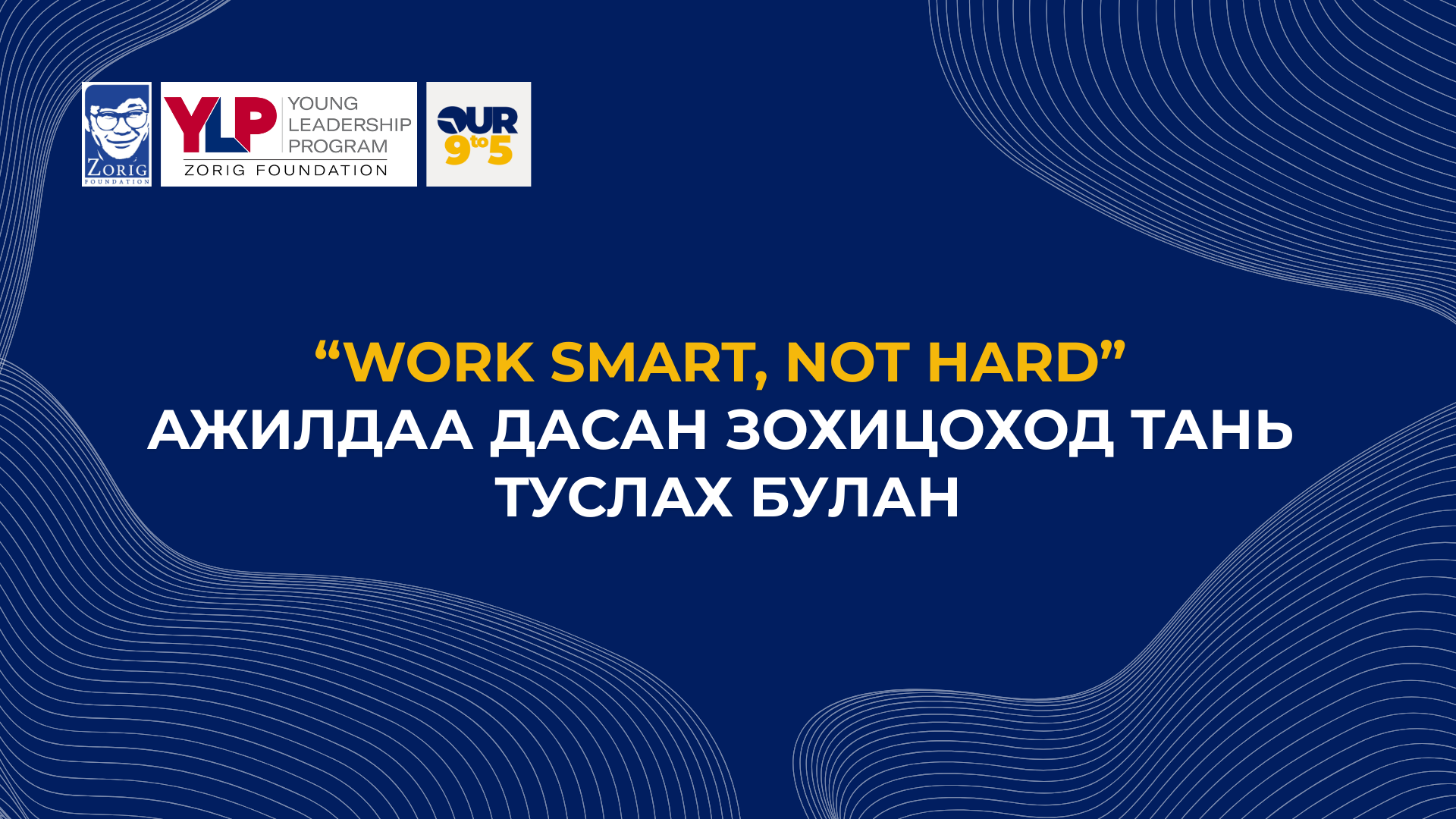 ZORIG FOUNDATION

YLP YOUNG LEADERSHIP PROGRAM ZORIG FOUNDATION

OUR 9 to 5

“WORK SMART, NOT HARD”
АЖИЛДАА ДАСАН ЗОХИЦОХОД ТАНЬ ТУСЛАХ БУЛАН